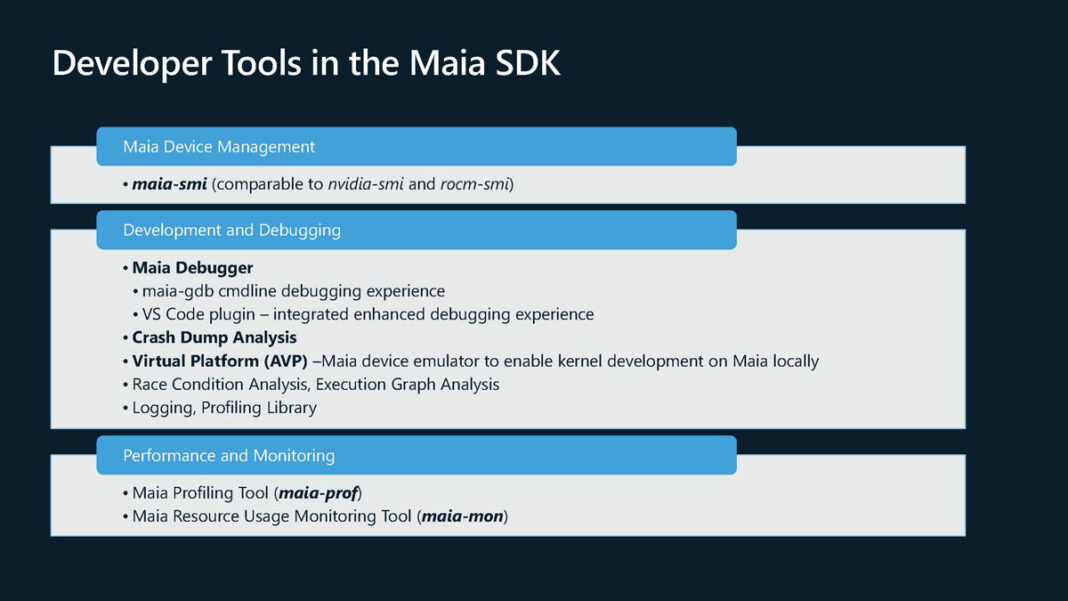 Developer Tools in the Maia SDK

Maia Device Management

• maia-smi (comparable to nvidia-smi and rocm-smi)

Development and Debugging

• Maia Debugger
• maia-gdb cmdline debugging experience
• VS Code plugin – integrated enhanced debugging experience
• Crash Dump Analysis
• Virtual Platform (AVP) –Maia device emulator to enable kernel development on Maia locally
• Race Condition Analysis, Execution Graph Analysis
• Logging, Profiling Library

Performance and Monitoring

• Maia Profiling Tool (maia-prof)
• Maia Resource Usage Monitoring Tool (maia-mon)